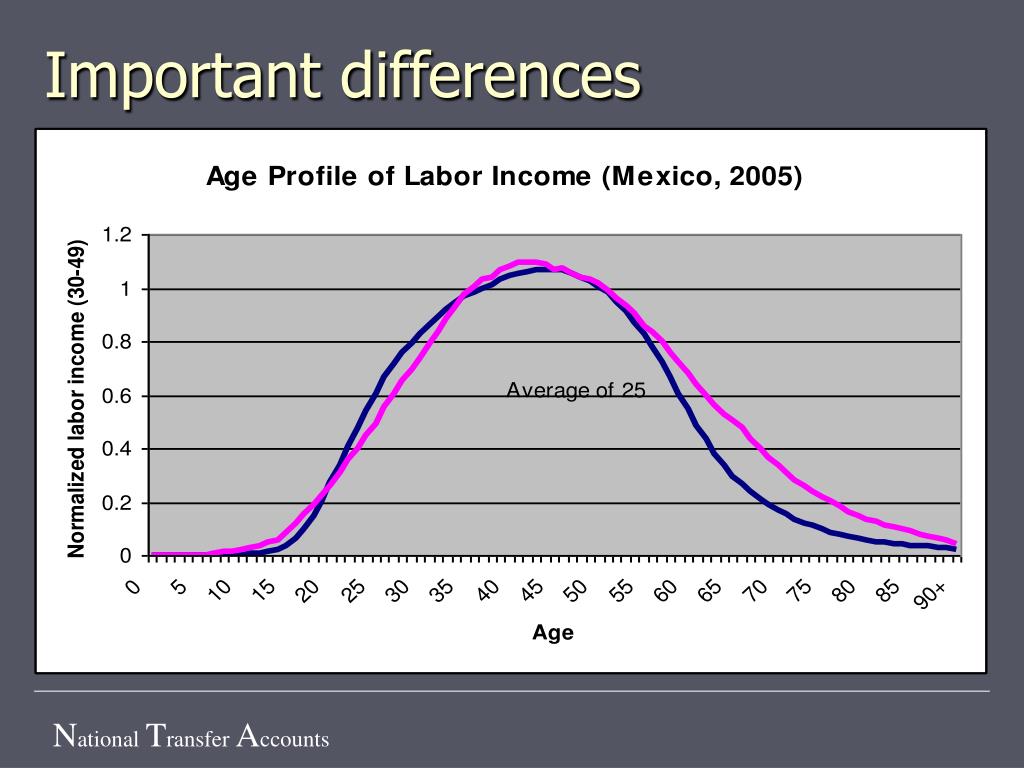 Important differences

Age Profile of Labor Income (Mexico, 2005)

Normalized labor income (30-49)

1.2
1
0.8
0.6
0.4
0.2
0

Average of 25

0 5 10 15 20 25 30 35 40 45 50 55 60 65 70 75 80 85 90+

Age

National Transfer Accounts